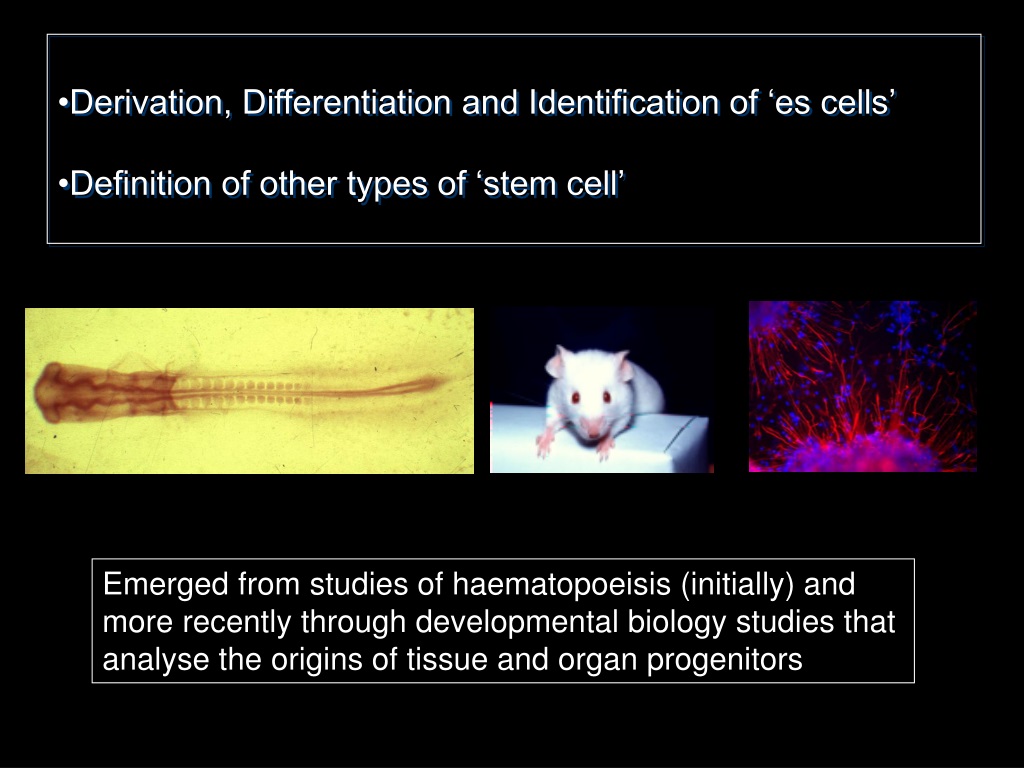 •Derivation, Differentiation and Identification of ‘es cells’

•Definition of other types of ‘stem cell’

Emerged from studies of haematopoeisis (initially) and more recently through developmental biology studies that analyse the origins of tissue and organ progenitors